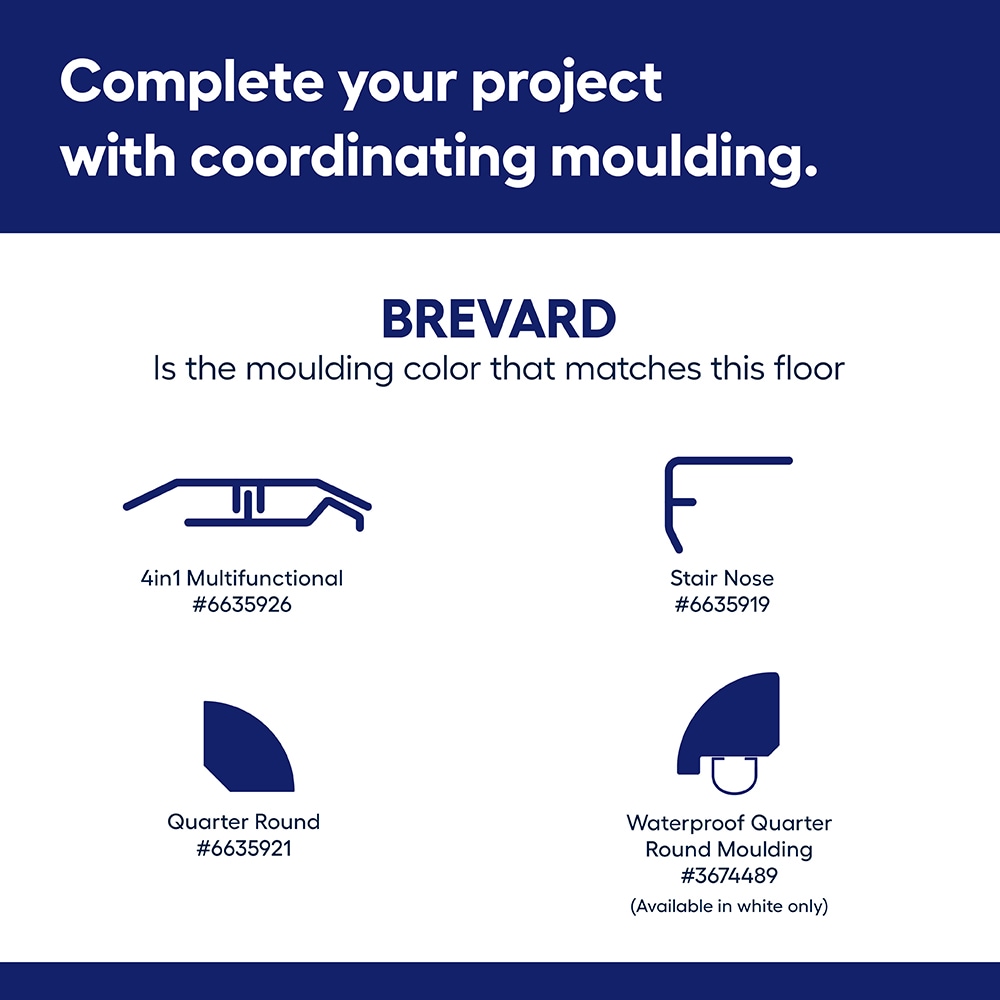 Complete your project with coordinating moulding.

BREVARD
Is the moulding color that matches this floor

4in1 Multifunctional
#6635926

Stair Nose
#6635919

Quarter Round
#6635921

Waterproof Quarter Round Moulding
#3674489
(Available in white only)